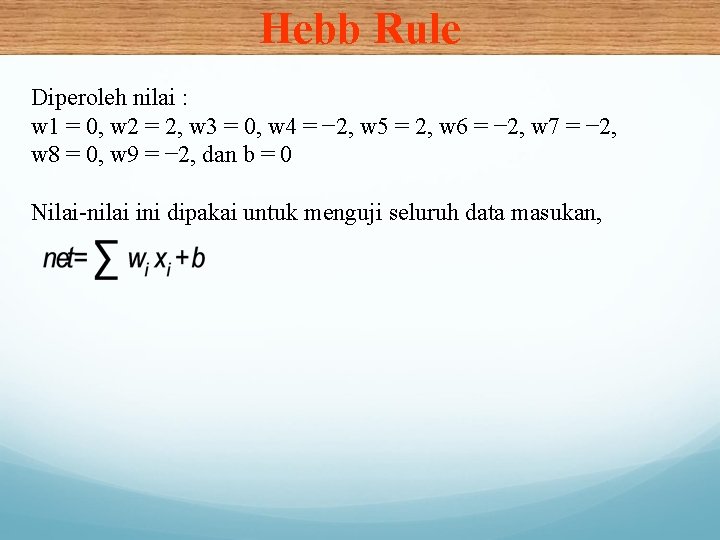 Hebb Rule

Diperoleh nilai :
w1 = 0, w2 = 2, w3 = 0, w4 = −2, w5 = 2, w6 = −2, w7 = −2, w8 = 0, w9 = −2, dan b = 0

Nilai-nilai ini dipakai untuk menguji seluruh data masukan,

$net = \sum w_i x_i + b$